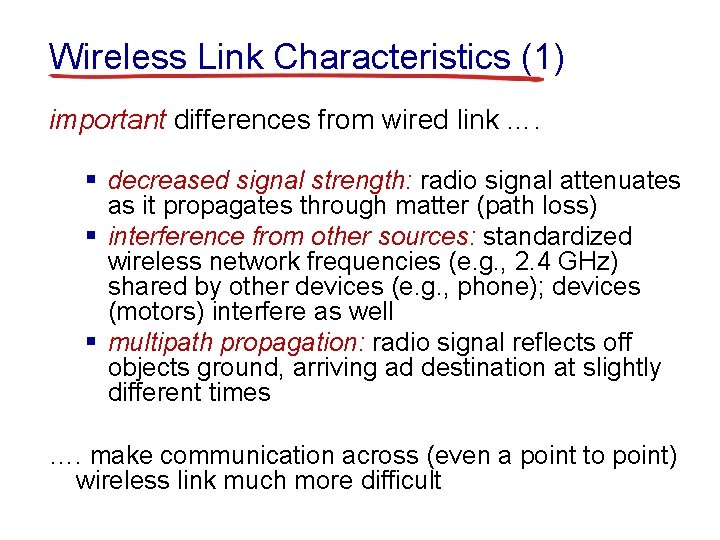 Wireless Link Characteristics (1)

important differences from wired link ….

▪ decreased signal strength: radio signal attenuates as it propagates through matter (path loss)
▪ interference from other sources: standardized wireless network frequencies (e.g., 2.4 GHz) shared by other devices (e.g., phone); devices (motors) interfere as well
▪ multipath propagation: radio signal reflects off objects ground, arriving ad destination at slightly different times

…. make communication across (even a point to point) wireless link much more difficult